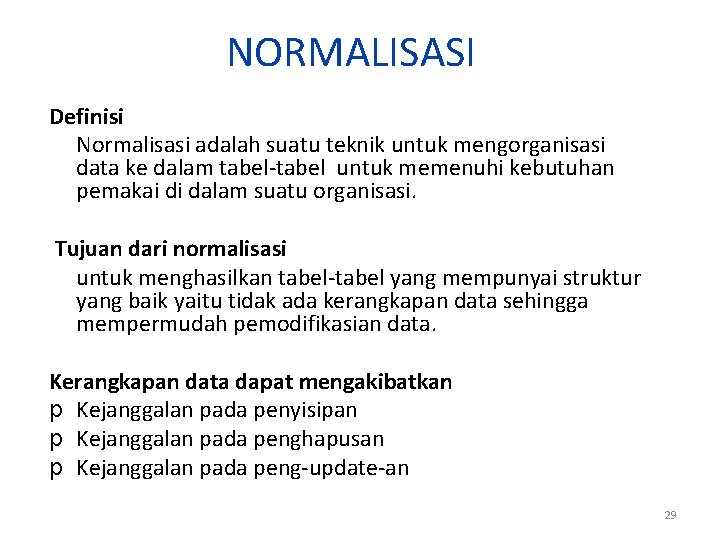 NORMALISASI

Definisi

Normalisasi adalah suatu teknik untuk mengorganisasi data ke dalam tabel-tabel untuk memenuhi kebutuhan pemakai di dalam suatu organisasi.

Tujuan dari normalisasi

untuk menghasilkan tabel-tabel yang mempunyai struktur yang baik yaitu tidak ada kerangkapan data sehingga mempermudah pemodifikasian data.

Kerangkapan data dapat mengakibatkan

p Kejanggalan pada penyisipan
p Kejanggalan pada penghapusan
p Kejanggalan pada peng-update-an

29